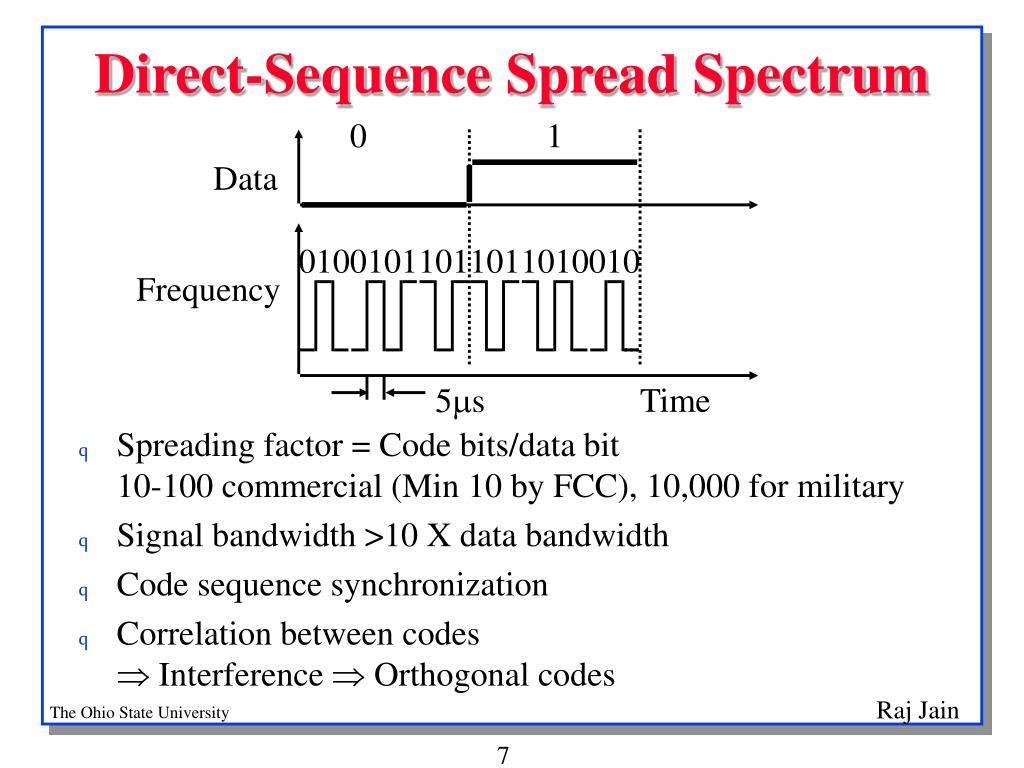 Direct-Sequence Spread Spectrum

0 1

Data

01001011011011010010

Frequency

5μs Time

q Spreading factor = Code bits/data bit
10-100 commercial (Min 10 by FCC), 10,000 for military

q Signal bandwidth >10 X data bandwidth

q Code sequence synchronization

q Correlation between codes
$\Rightarrow$ Interference $\Rightarrow$ Orthogonal codes

The Ohio State University

Raj Jain

7